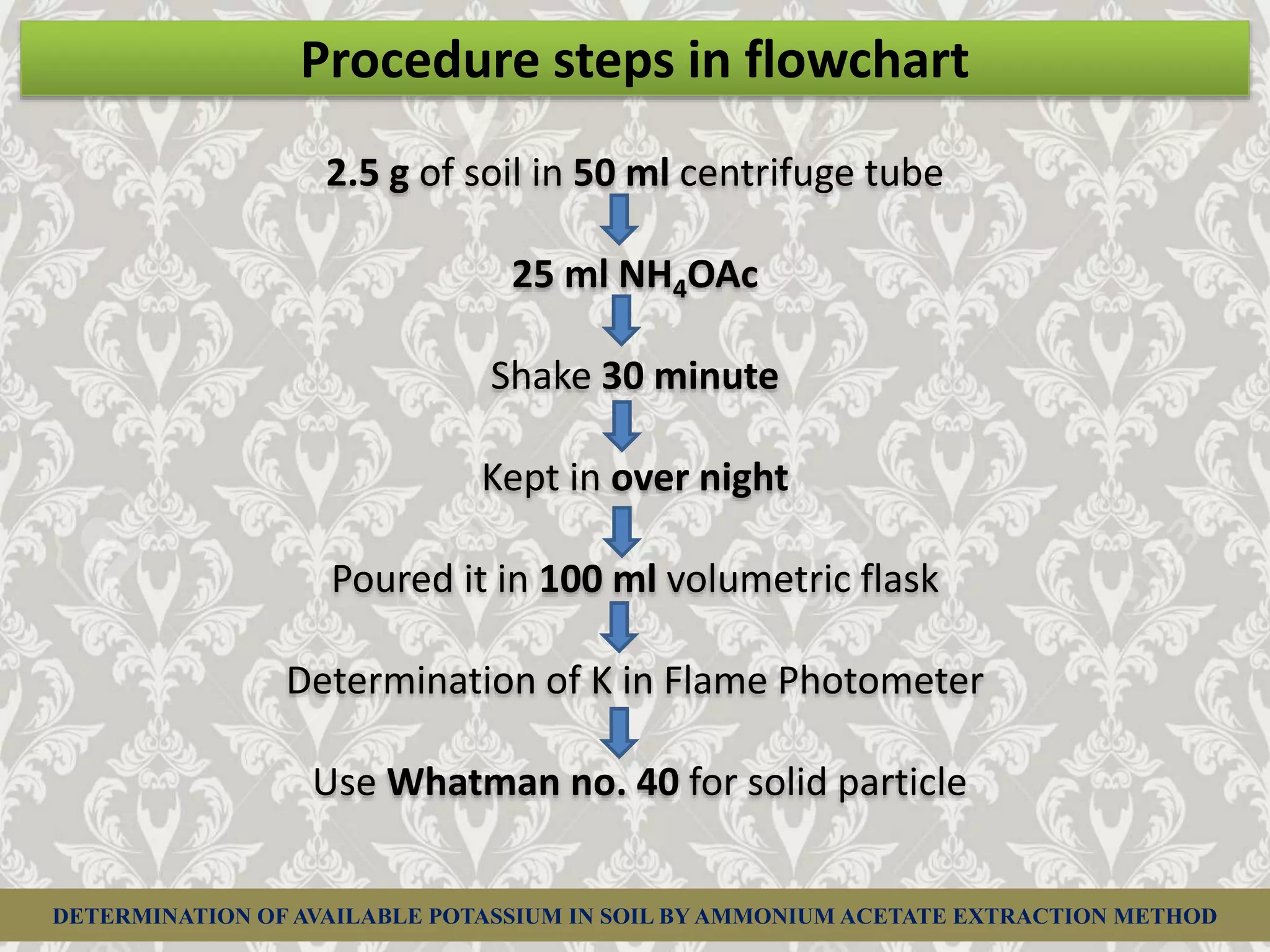 Procedure steps in flowchart

2.5 g of soil in 50 ml centrifuge tube

25 ml $NH_4OAc$

Shake 30 minute

Kept in over night

Poured it in 100 ml volumetric flask

Determination of K in Flame Photometer

Use Whatman no. 40 for solid particle

DETERMINATION OF AVAILABLE POTASSIUM IN SOIL BY AMMONIUM ACETATE EXTRACTION METHOD